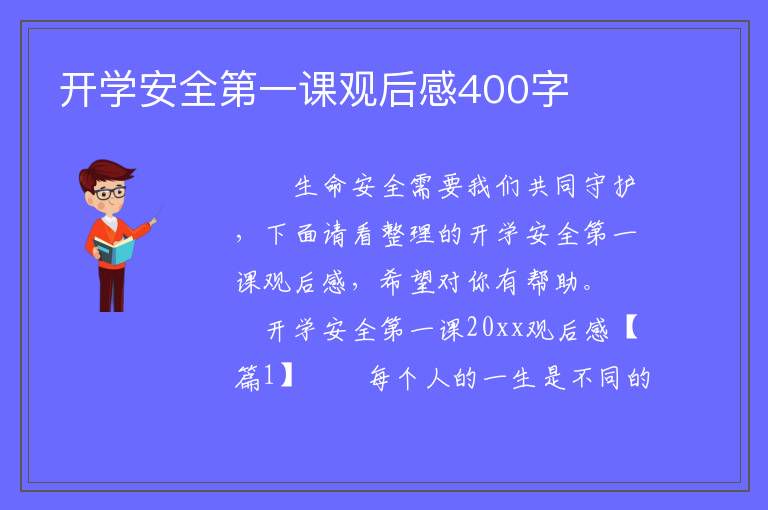 开学安全第一课观后感400字

生命安全需要我们共同守护，下面请看整理的开学安全第一课观后感，希望对你有帮助。

开学安全第一课20xx观后感【篇1】 每个人的一生是不同的